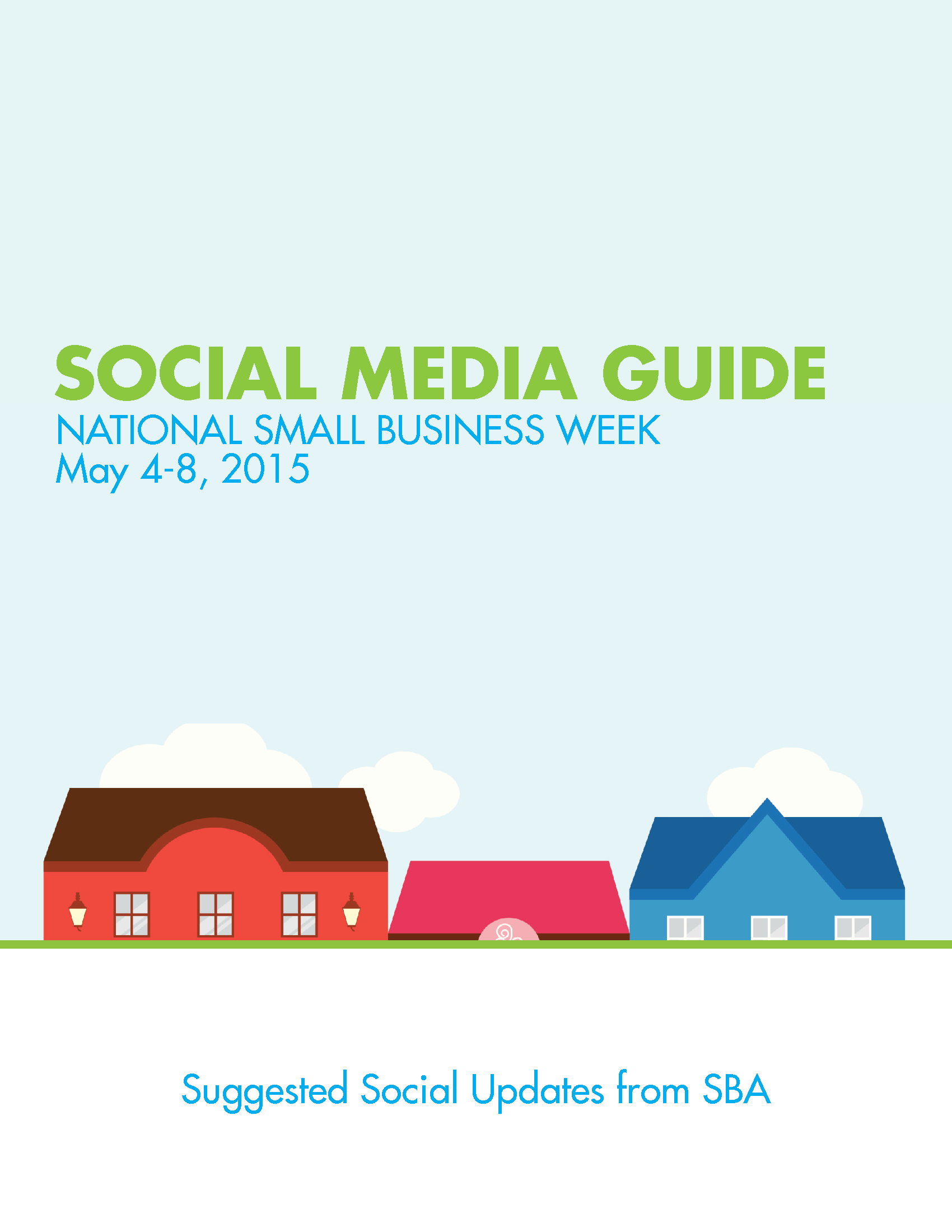 SOCIAL MEDIA GUIDE
NATIONAL SMALL BUSINESS WEEK
May 4-8, 2015

Suggested Social Updates from SBA